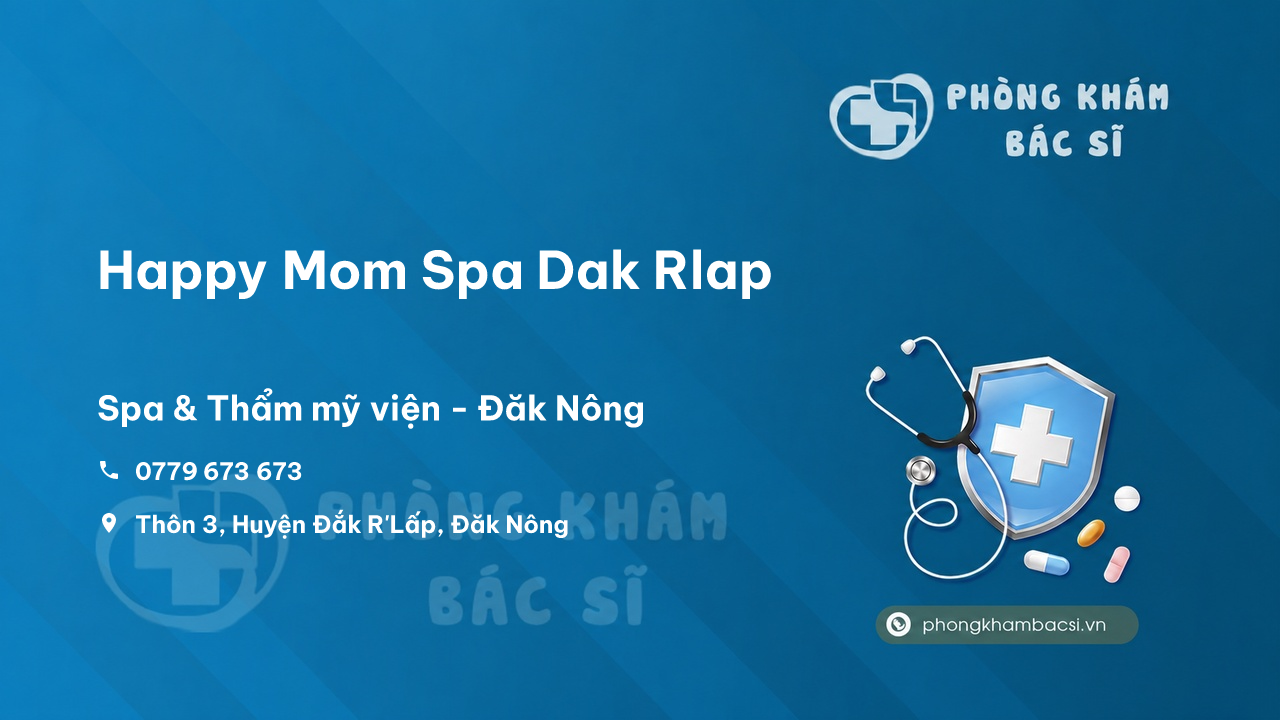 PHÒNG KHÁM
BÁC SĨ

Happy Mom Spa Dak Rlap

Spa & Thẩm mỹ viện - Đăk Nông

0779 673 673

Thôn 3, Huyện Đắk R'Lấp, Đăk Nông

PHÒNG KHÁM
BÁC SĨ

phongkhambacsi.vn